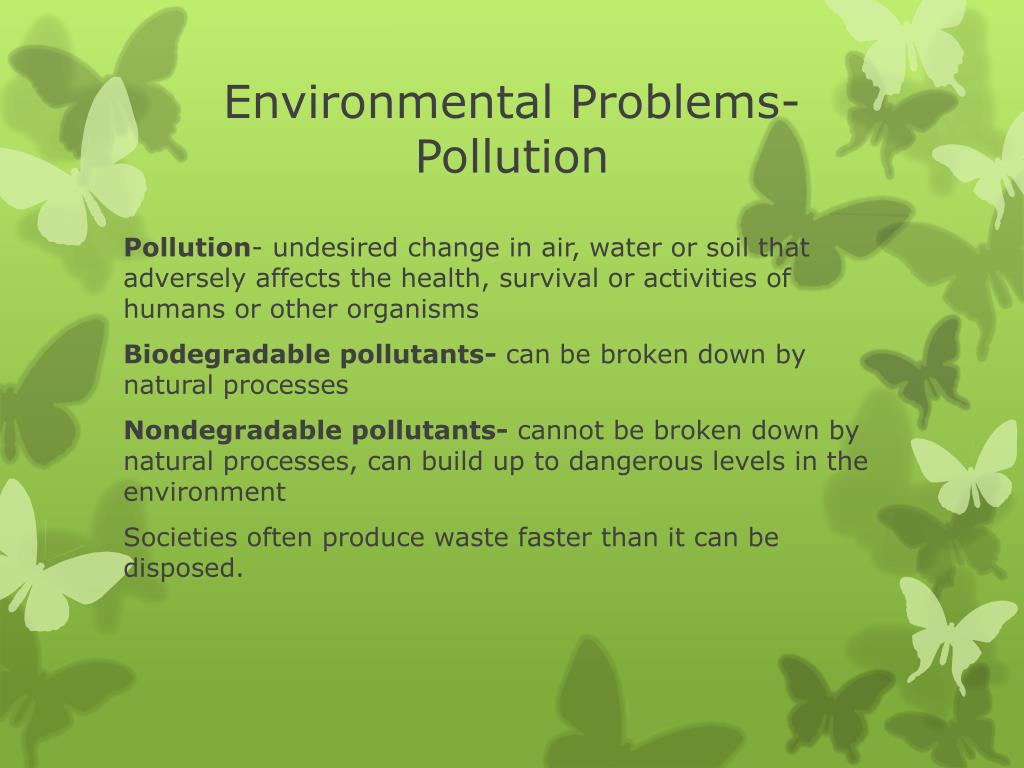 Environmental Problems-Pollution

Pollution- undesired change in air, water or soil that adversely affects the health, survival or activities of humans or other organisms

Biodegradable pollutants- can be broken down by natural processes

Nondegradable pollutants- cannot be broken down by natural processes, can build up to dangerous levels in the environment

Societies often produce waste faster than it can be disposed.